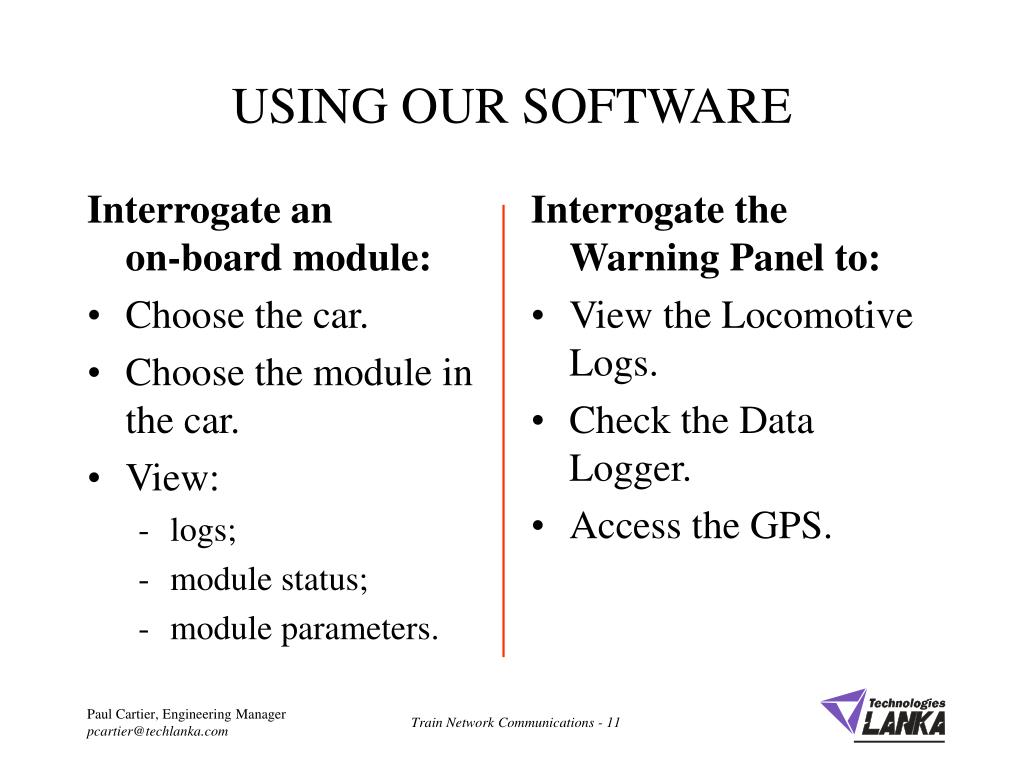 USING OUR SOFTWARE

Interrogate an on-board module:
• Choose the car.
• Choose the module in the car.
• View:
- logs;
- module status;
- module parameters.

Interrogate the Warning Panel to:
• View the Locomotive Logs.
• Check the Data Logger.
• Access the GPS.

Paul Cartier, Engineering Manager
pcartier@techlanka.com

Train Network Communications - 11

Technologies
LANKA